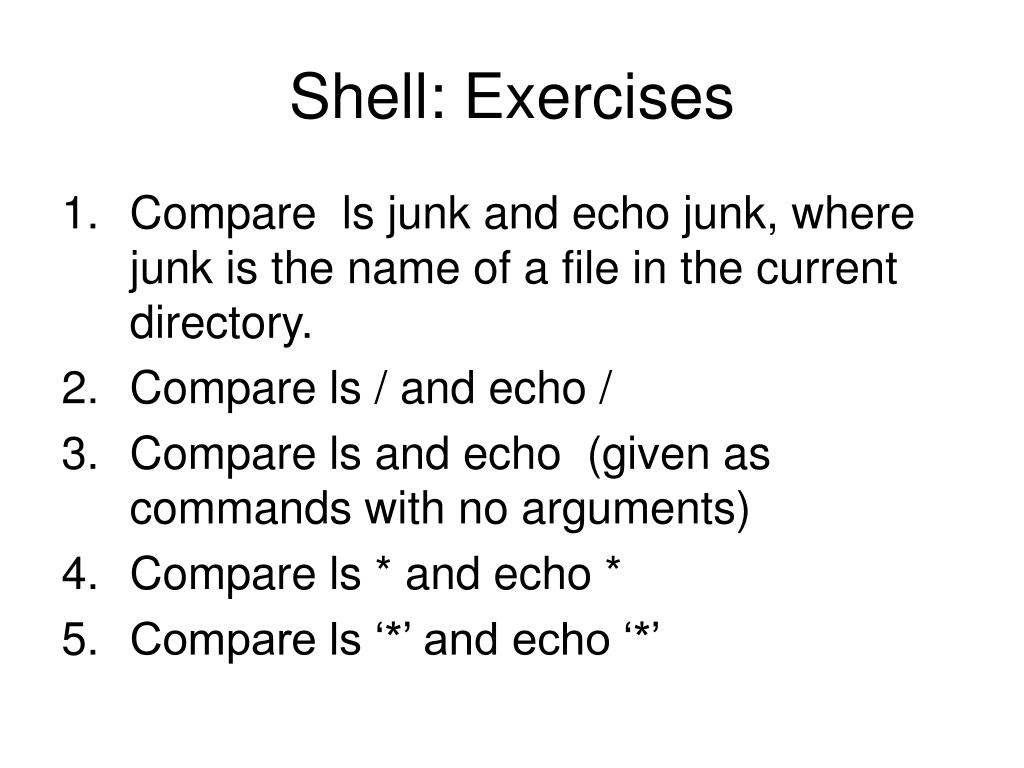 Shell: Exercises

1. Compare ls junk and echo junk, where junk is the name of a file in the current directory.
2. Compare ls / and echo /
3. Compare ls and echo (given as commands with no arguments)
4. Compare ls * and echo *
5. Compare ls ‘*’ and echo ‘*’